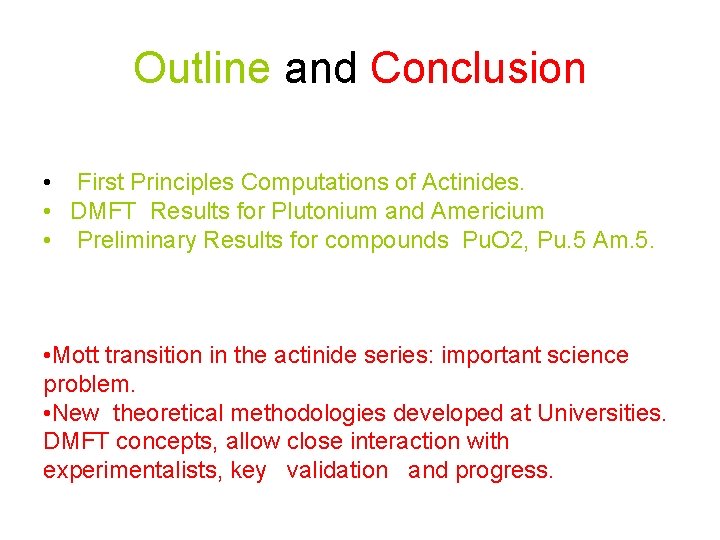 Outline and Conclusion

• First Principles Computations of Actinides.
• DMFT Results for Plutonium and Americium
• Preliminary Results for compounds PuO2, Pu.5 Am.5.

•Mott transition in the actinide series: important science problem.
•New theoretical methodologies developed at Universities. DMFT concepts, allow close interaction with experimentalists, key validation and progress.